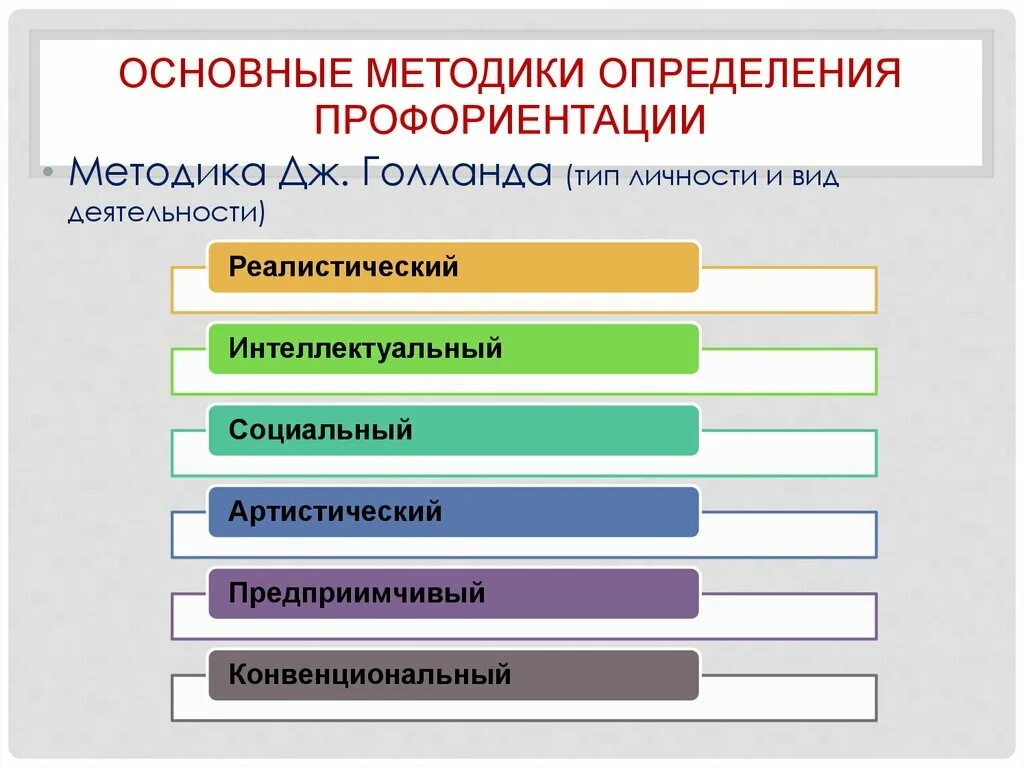 ОСНОВНЫЕ МЕТОДИКИ ОПРЕДЕЛЕНИЯ ПРОФОРИЕНТАЦИИ

• Методика Дж. Голланда (тип личности и вид деятельности)

Реалистический

Интеллектуальный

Социальный

Артистический

Предприимчивый

Конвенциональный